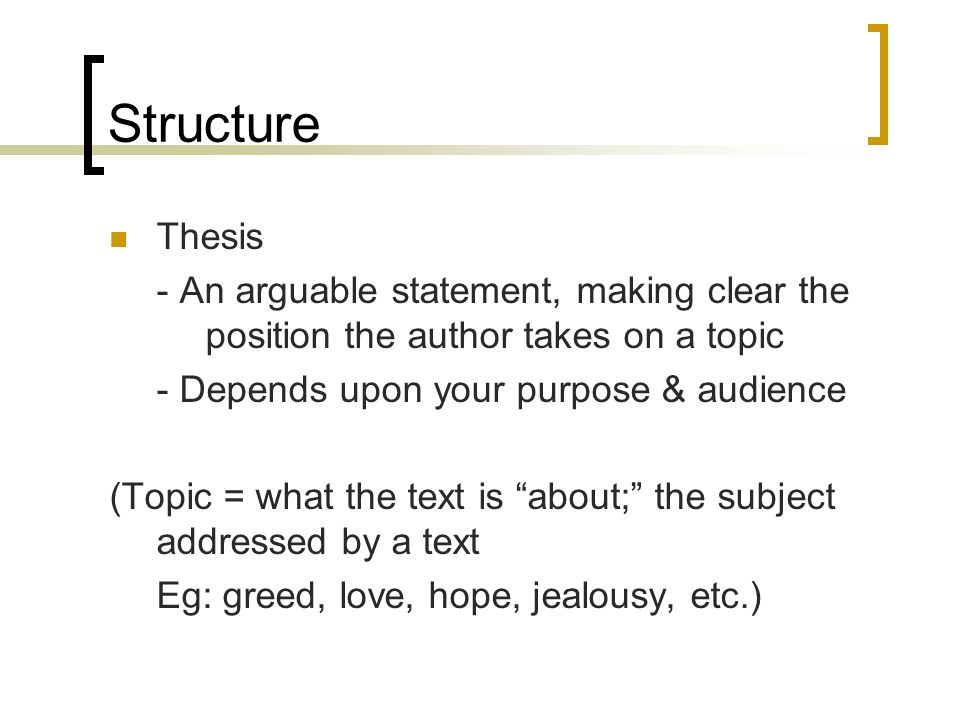 Structure

Thesis

- An arguable statement, making clear the position the author takes on a topic

- Depends upon your purpose & audience

(Topic = what the text is “about;” the subject addressed by a text

Eg: greed, love, hope, jealousy, etc.)